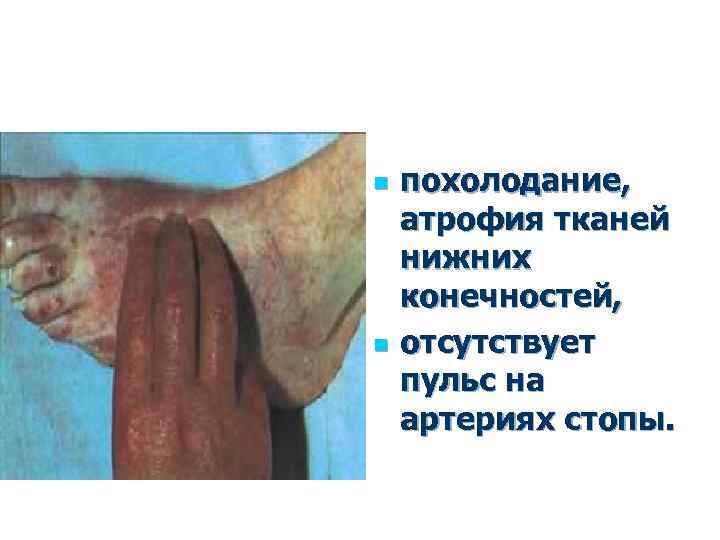 - похолодание, атрофия тканей нижних конечностей,
- отсутствует пульс на артериях стопы.